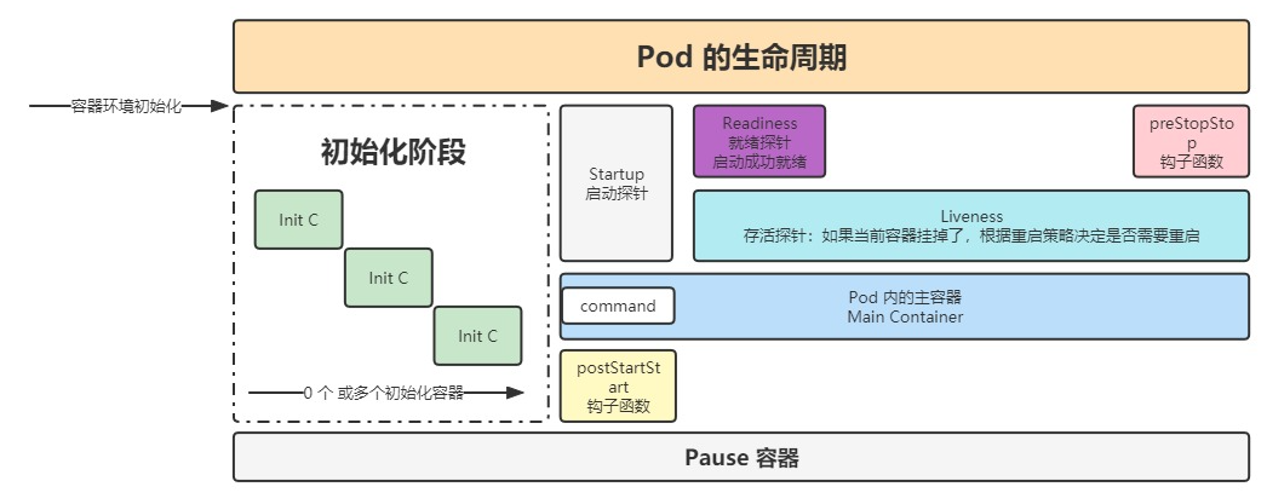 Pod 的生命周期

容器环境初始化

初始化阶段

Init C

Init C

Init C

0 个 或多个初始化容器

Startup
启动探针

Readiness
就绪探针
启动成功就绪

preStopStop
钩子函数

Liveness
存活探针：如果当前容器挂掉了，根据重启策略决定是否需要重启

command

Pod 内的主容器
Main Container

postStartStart
钩子函数

Pause 容器